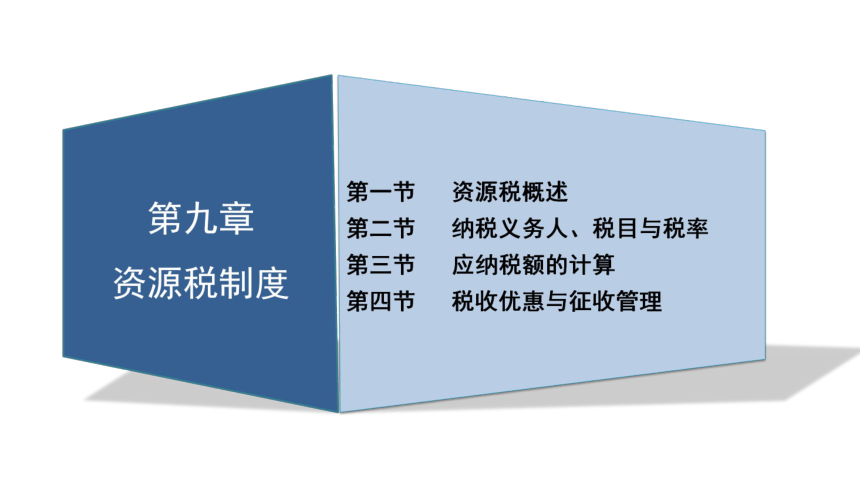 第九章
资源税制度

第一节　资源税概述
第二节　纳税义务人、税目与税率
第三节　应纳税额的计算
第四节　税收优惠与征收管理